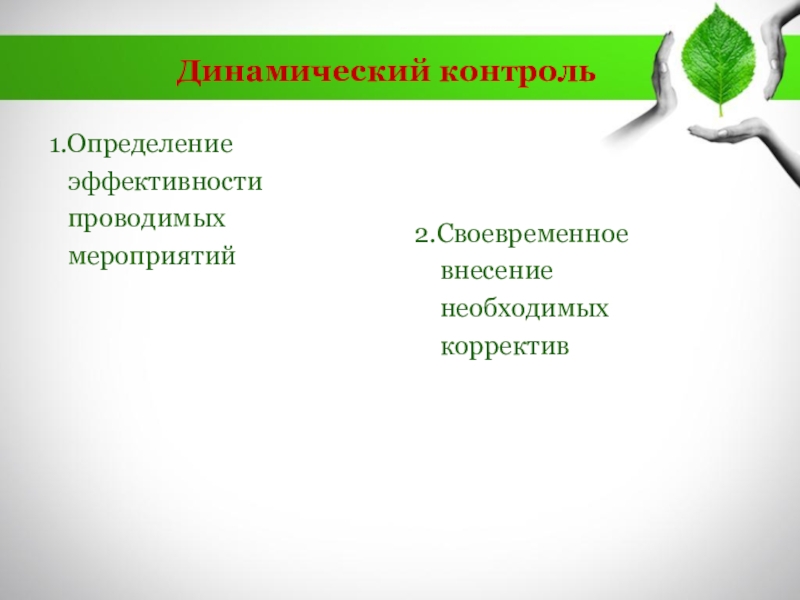 Динамический контроль

1.Определение эффективности проводимых мероприятий

2.Своевременное внесение необходимых корректив